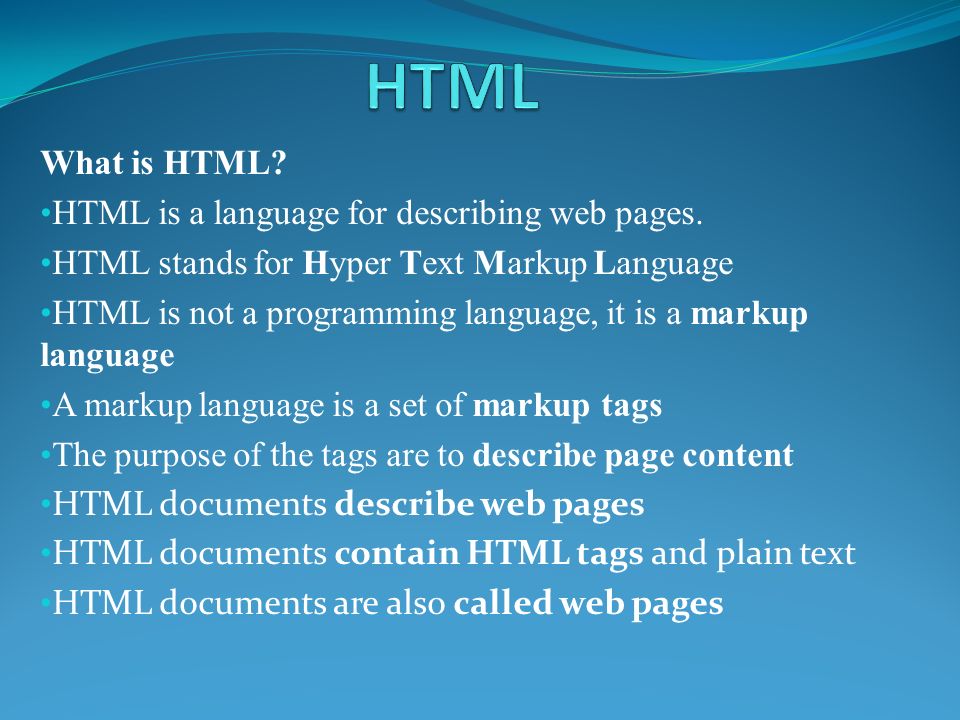 HTML

What is HTML?

•HTML is a language for describing web pages.

•HTML stands for Hyper Text Markup Language

•HTML is not a programming language, it is a markup language

•A markup language is a set of markup tags

•The purpose of the tags are to describe page content

•HTML documents describe web pages

•HTML documents contain HTML tags and plain text

•HTML documents are also called web pages